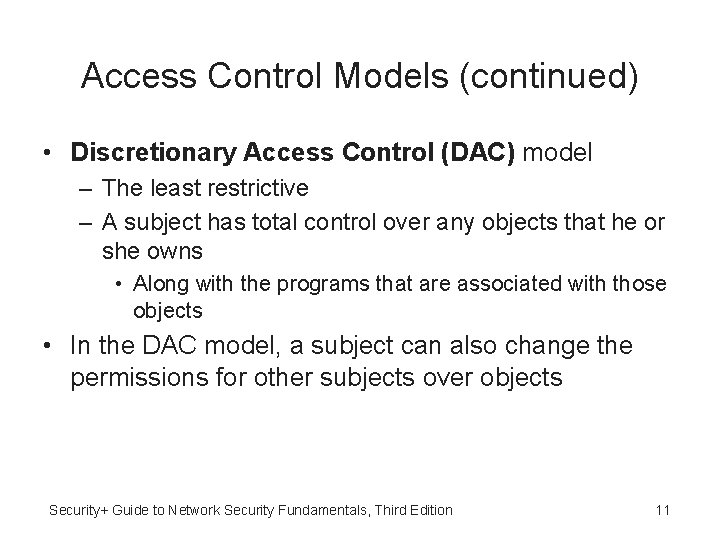 Access Control Models (continued)

• Discretionary Access Control (DAC) model
– The least restrictive
– A subject has total control over any objects that he or she owns
• Along with the programs that are associated with those objects
• In the DAC model, a subject can also change the permissions for other subjects over objects

Security+ Guide to Network Security Fundamentals, Third Edition

11